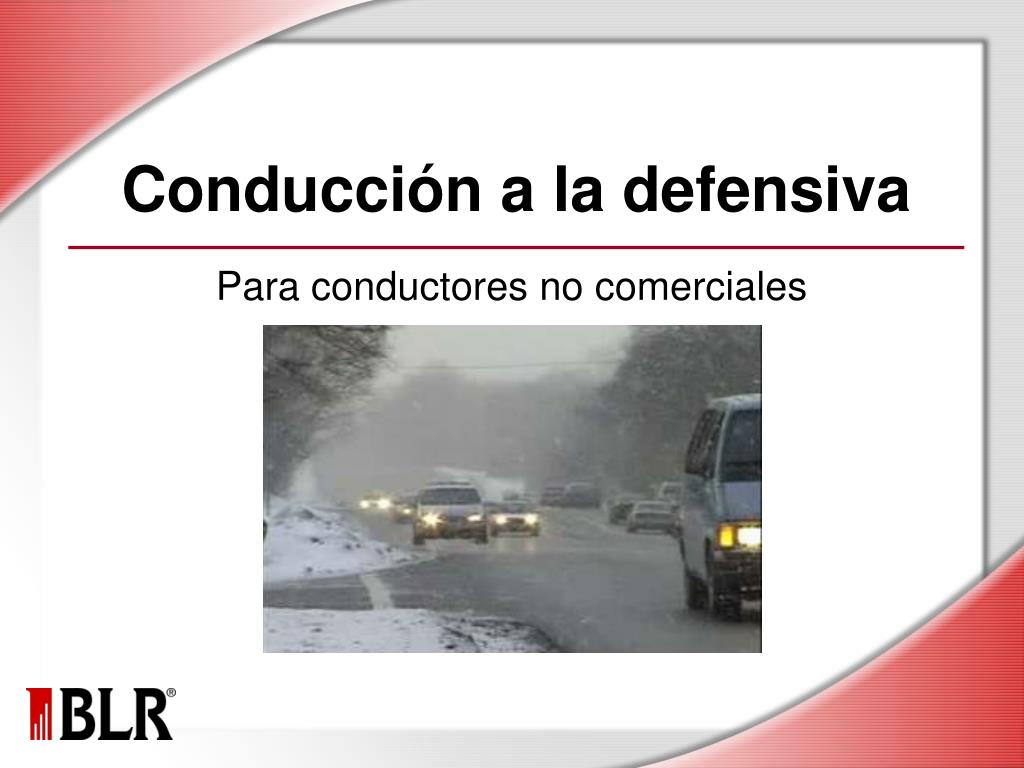 Conducción a la defensiva

Para conductores no comerciales

BLR®